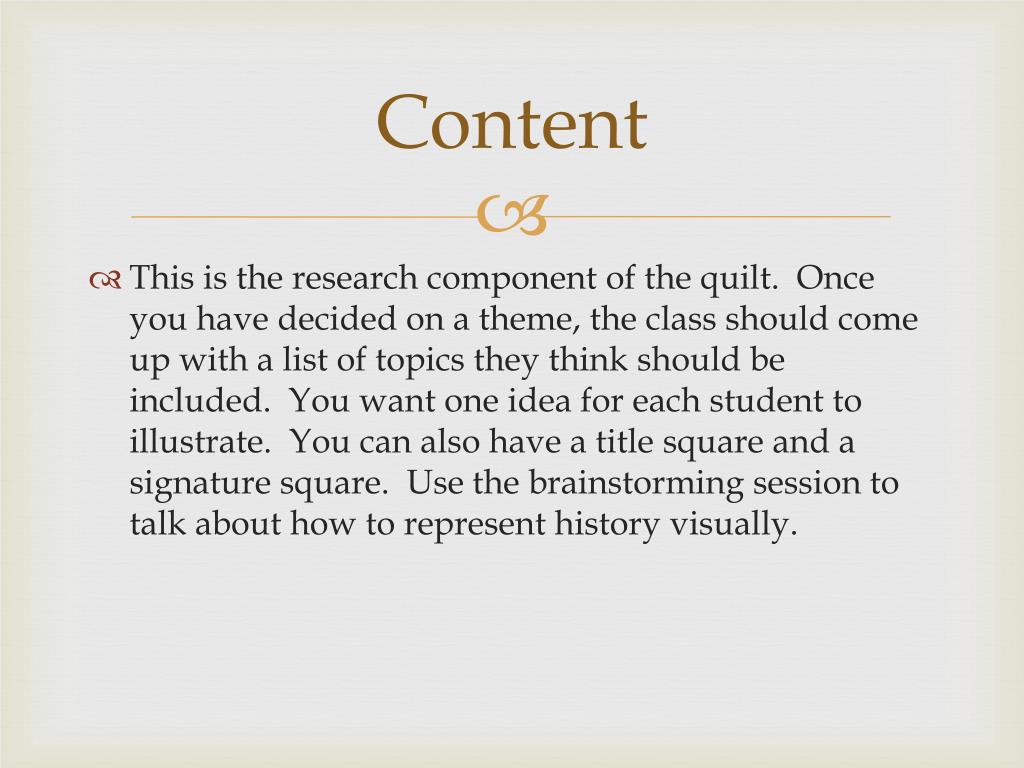 Content

This is the research component of the quilt.  Once you have decided on a theme, the class should come up with a list of topics they think should be included.  You want one idea for each student to illustrate.  You can also have a title square and a signature square.  Use the brainstorming session to talk about how to represent history visually.